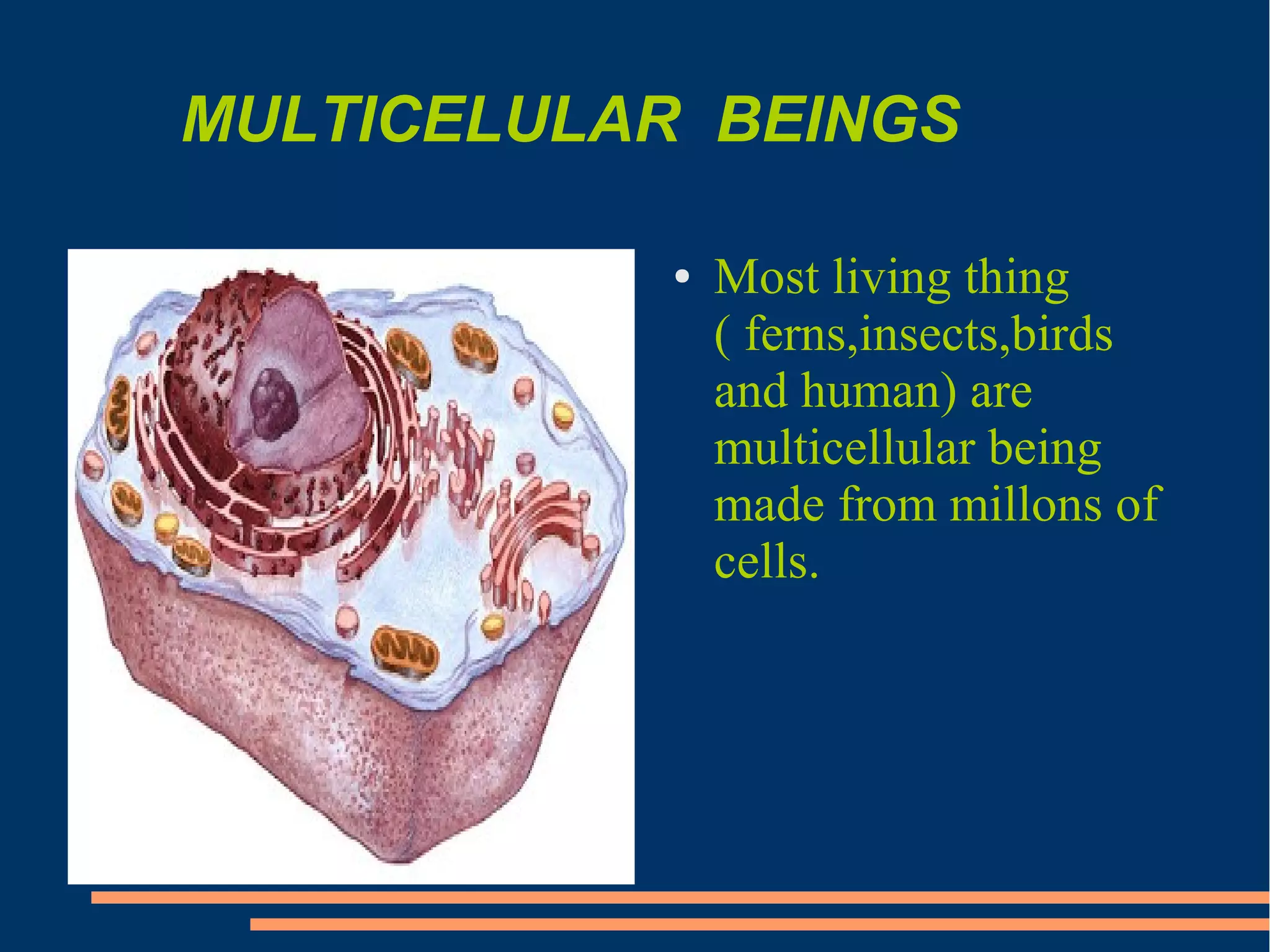 MULTICELULAR BEINGS

• Most living thing ( ferns,insects,birds and human) are multicellular being made from millons of cells.